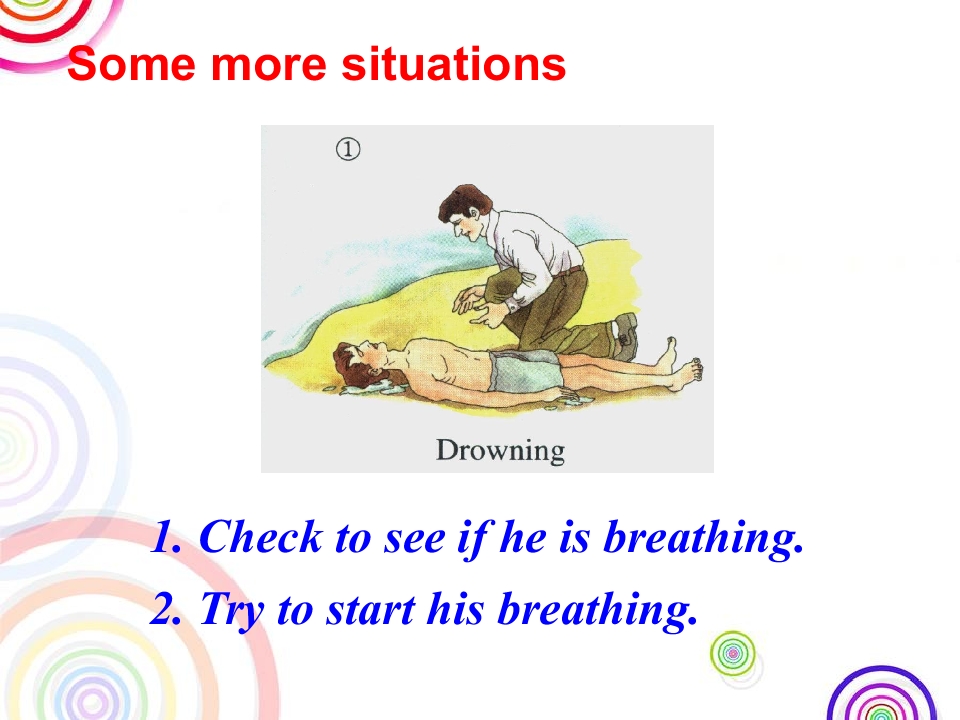 Some more situations

①

Drowning

1. Check to see if he is breathing.

2. Try to start his breathing.